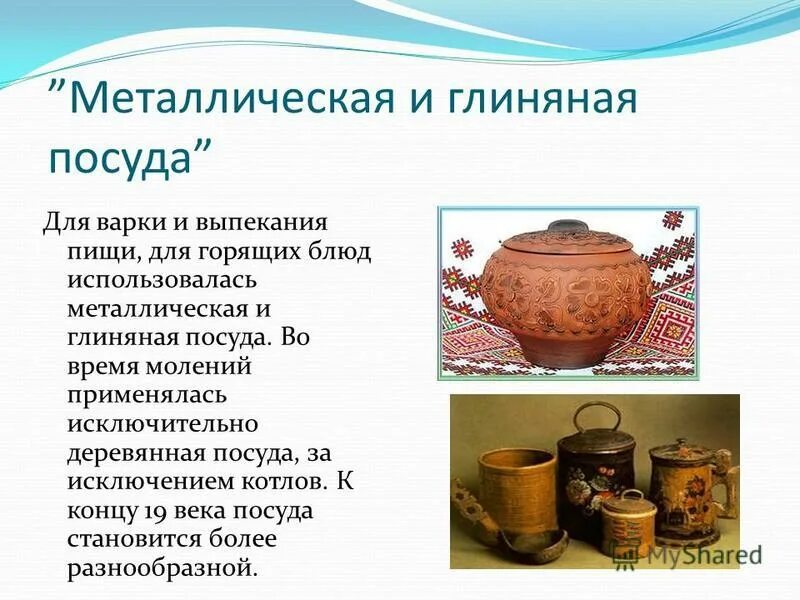 ”Металлическая и глиняная посуда”

Для варки и выпекания пищи, для горящих блюд использовалась металлическая и глиняная посуда. Во время молений применялась исключительно деревянная посуда, за исключением котлов. К концу 19 века посуда становится более разнообразной.

MyShared